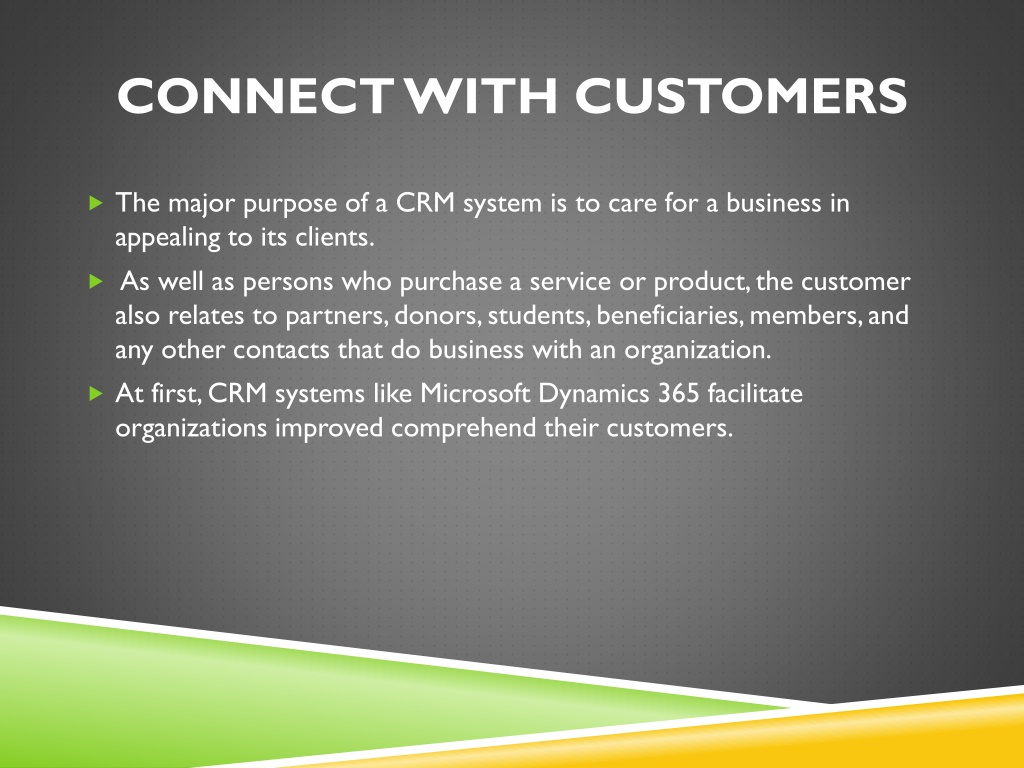 CONNECT WITH CUSTOMERS

The major purpose of a CRM system is to care for a business in appealing to its clients.

As well as persons who purchase a service or product, the customer also relates to partners, donors, students, beneficiaries, members, and any other contacts that do business with an organization.

At first, CRM systems like Microsoft Dynamics 365 facilitate organizations improved comprehend their customers.